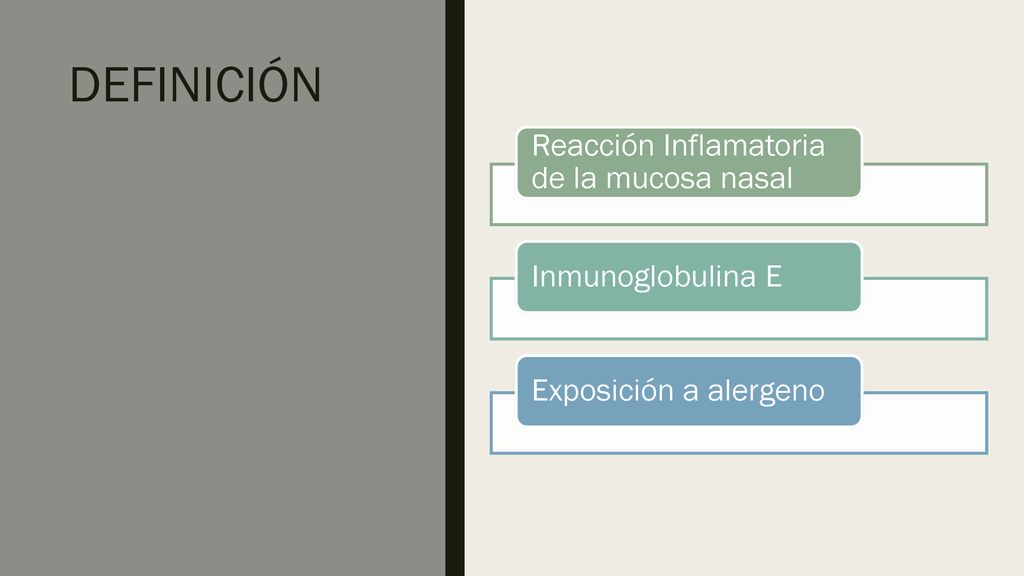 DEFINICIÓN

Reacción Inflamatoria de la mucosa nasal

Inmunoglobulina E

Exposición a alergeno